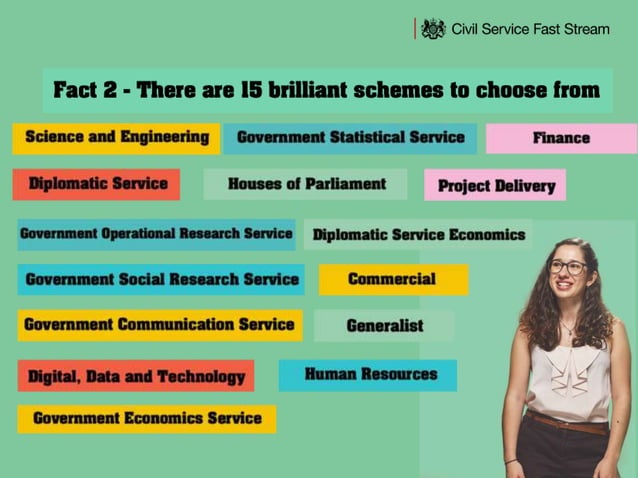 Civil Service Fast Stream

Fact 2 - There are 15 brilliant schemes to choose from

Science and Engineering
Government Statistical Service
Finance
Diplomatic Service
Houses of Parliament
Project Delivery
Government Operational Research Service
Diplomatic Service Economics
Government Social Research Service
Commercial
Government Communication Service
Generalist
Digital, Data and Technology
Human Resources
Government Economics Service